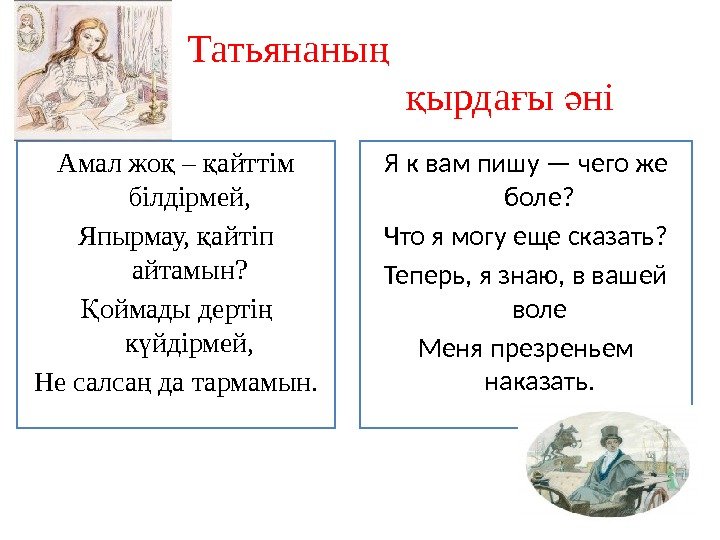 Татьянаның қырдағы әні

Амал жоқ – қайттім білдірмей,
Япырмау, қайтіп айтамын?
Қоймады дертің күйдірмей,
Не салсаң да тармамын.

Я к вам пишу — чего же боле?
Что я могу еще сказать?
Теперь, я знаю, в вашей воле
Меня презреньем наказать.